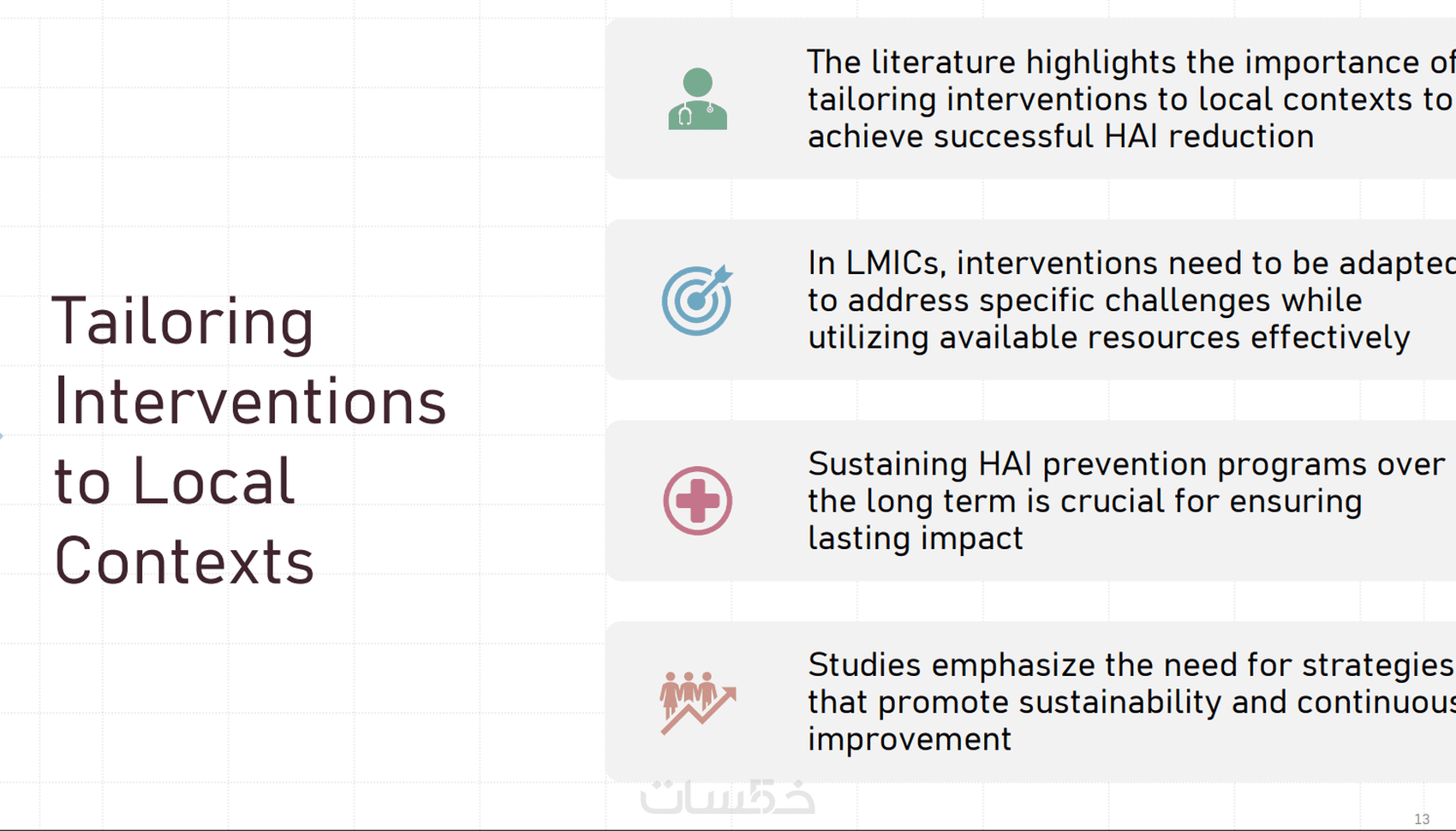 Tailoring Interventions to Local Contexts

The literature highlights the importance of tailoring interventions to local contexts to achieve successful HAI reduction

In LMICs, interventions need to be adapted to address specific challenges while utilizing available resources effectively

Sustaining HAI prevention programs over the long term is crucial for ensuring lasting impact

Studies emphasize the need for strategies that promote sustainability and continuous improvement

خمسات

13